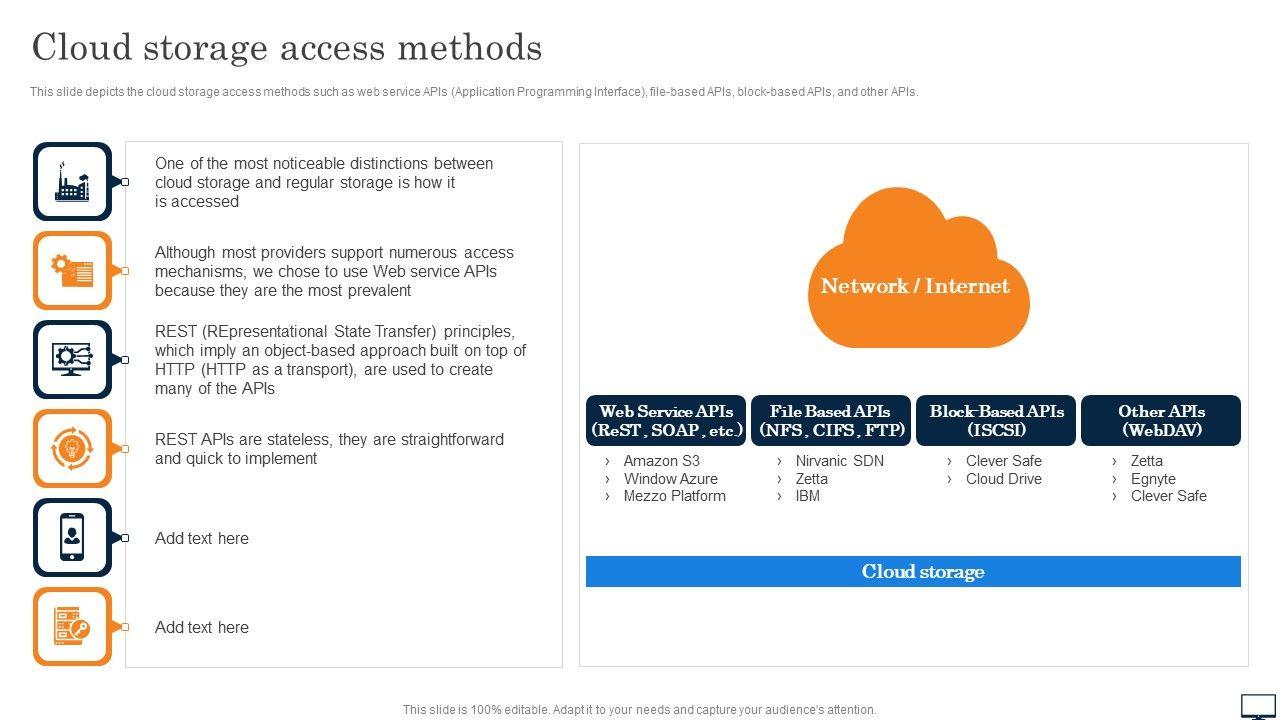 Cloud storage access methods

This slide depicts the cloud storage access methods such as web service APIs (Application Programming Interface), file-based APIs, block-based APIs, and other APIs.

One of the most noticeable distinctions between cloud storage and regular storage is how it is accessed

Although most providers support numerous access mechanisms, we chose to use Web service APIs because they are the most prevalent

REST (REpresentational State Transfer) principles, which imply an object-based approach built on top of HTTP (HTTP as a transport), are used to create many of the APIs

REST APIs are stateless, they are straightforward and quick to implement

Add text here

Add text here

Network / Internet

Web Service APIs (ReST , SOAP , etc.)
› Amazon S3
› Window Azure
› Mezzo Platform

File Based APIs (NFS , CIFS , FTP)
› Nirvanic SDN
› Zetta
› IBM

Block-Based APIs (ISCSI)
› Clever Safe
› Cloud Drive

Other APIs (WebDAV)
› Zetta
› Egnyte
› Clever Safe

Cloud storage

This slide is 100% editable. Adapt it to your needs and capture your audience's attention.